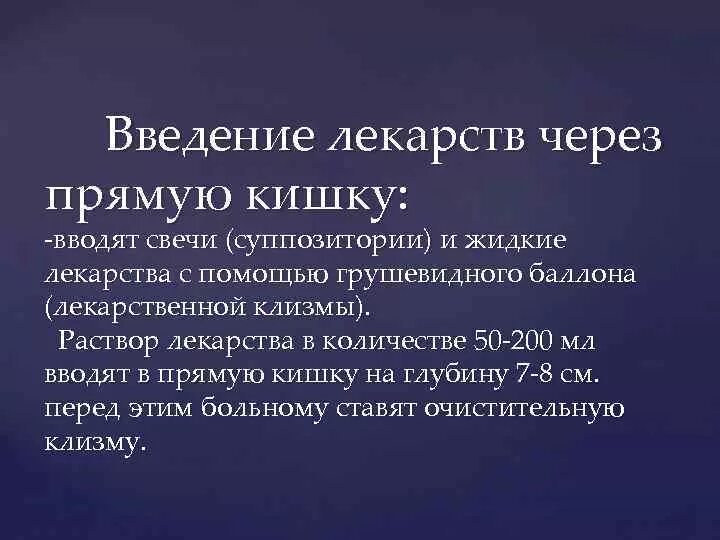 Введение лекарств через прямую кишку:
-вводят свечи (суппозитории) и жидкие лекарства с помощью грушевидного баллона (лекарственной клизмы).

Раствор лекарства в количестве 50-200 мл вводят в прямую кишку на глубину 7-8 см. перед этим больному ставят очистительную клизму.